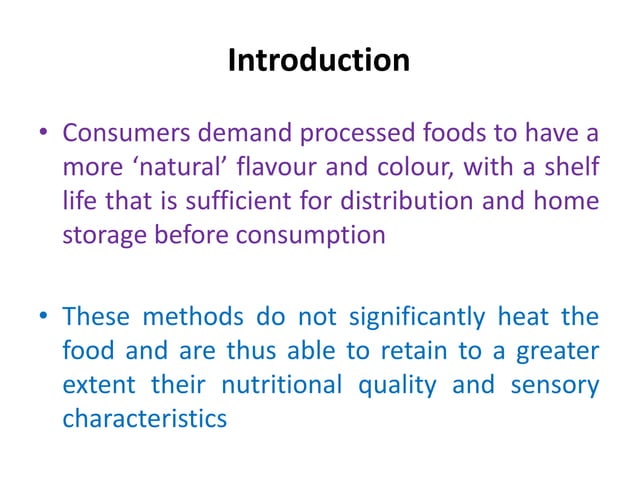 Introduction

• Consumers demand processed foods to have a more ‘natural’ flavour and colour, with a shelf life that is sufficient for distribution and home storage before consumption

• These methods do not significantly heat the food and are thus able to retain to a greater extent their nutritional quality and sensory characteristics